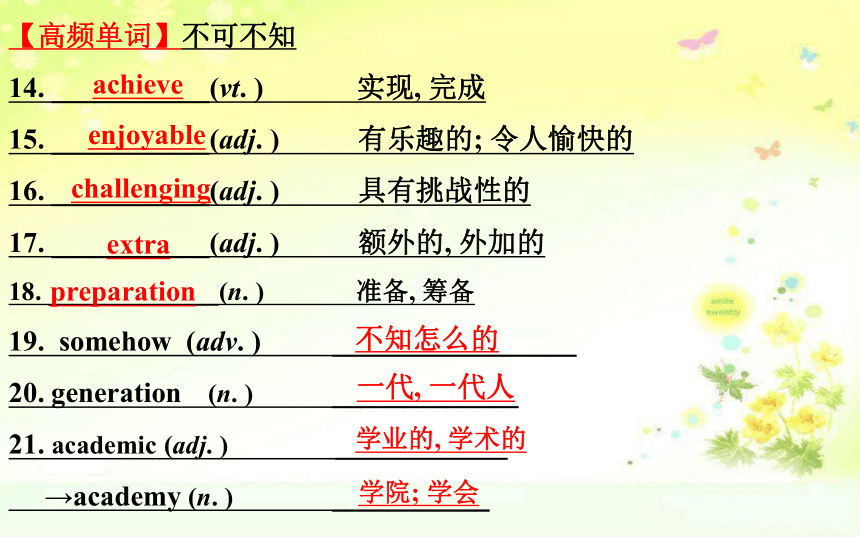 【高频单词】不可不知

14. achieve (vt.) 实现, 完成

15. enjoyable (adj.) 有乐趣的; 令人愉快的

16. challenging (adj.) 具有挑战性的

17. extra (adj.) 额外的, 外加的

18. preparation (n.) 准备, 筹备

19. somehow (adv.) 不知怎么的

20. generation (n.) 一代, 一代人

21. academic (adj.) 学业的, 学术的

→academy (n.) 学院; 学会

smile sweetly